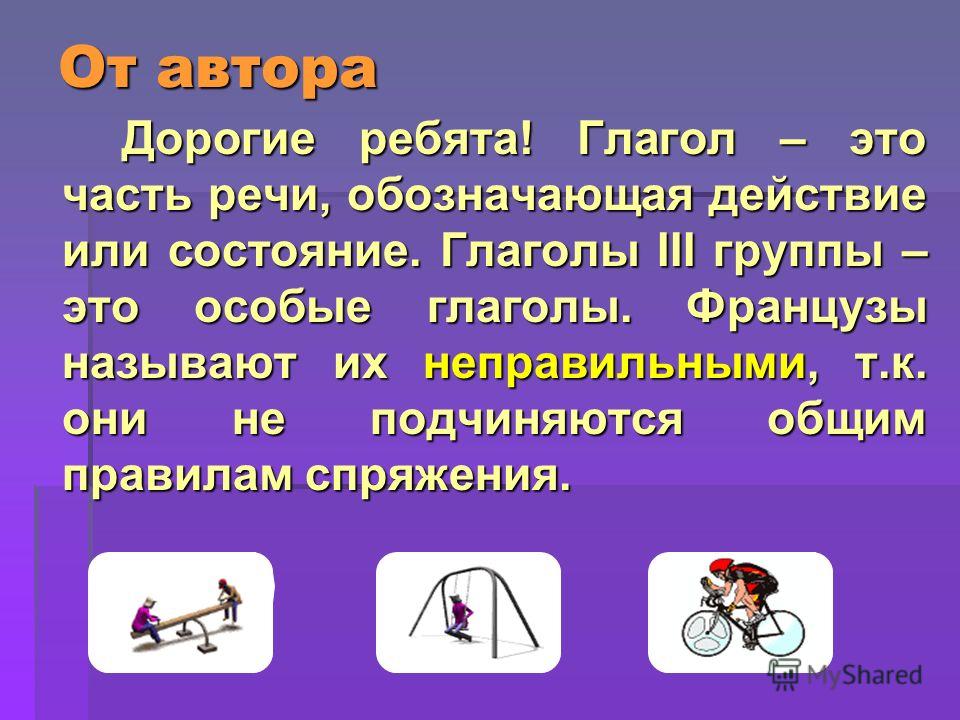 От автора

Дорогие ребята! Глагол – это часть речи, обозначающая действие или состояние. Глаголы III группы – это особые глаголы. Французы называют их неправильными, т.к. они не подчиняются общим правилам спряжения.

MyShared